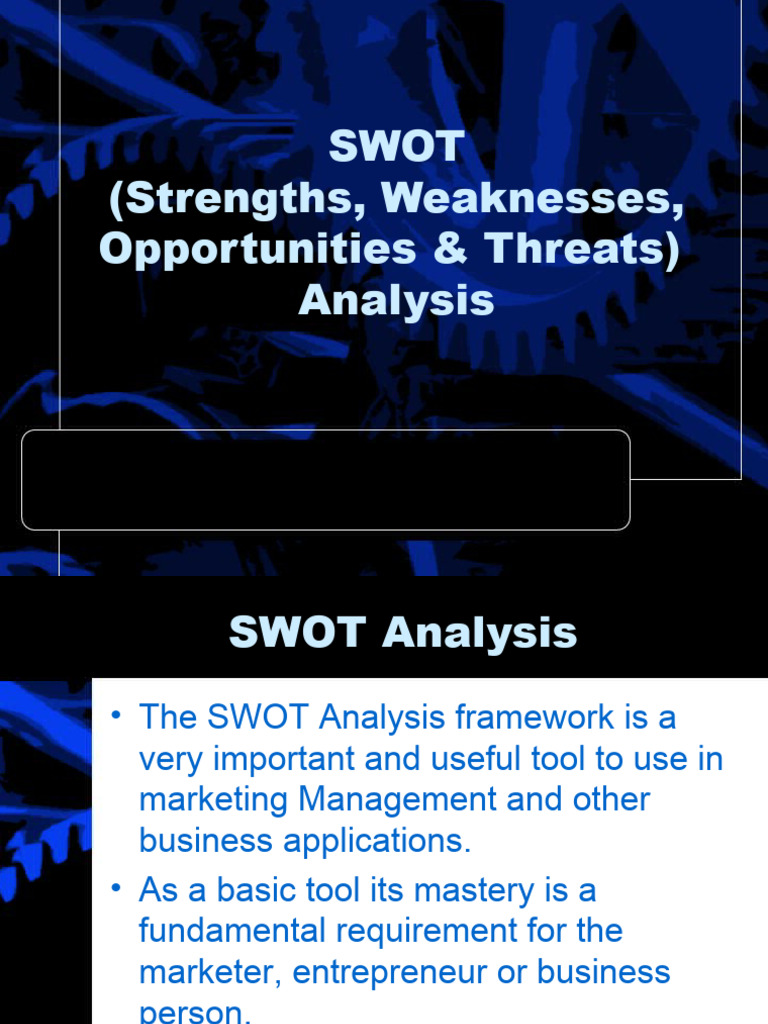 SWOT
(Strengths, Weaknesses, Opportunities & Threats) Analysis

SWOT Analysis

• The SWOT Analysis framework is a very important and useful tool to use in marketing Management and other business applications.
• As a basic tool its mastery is a fundamental requirement for the marketer, entrepreneur or business person.